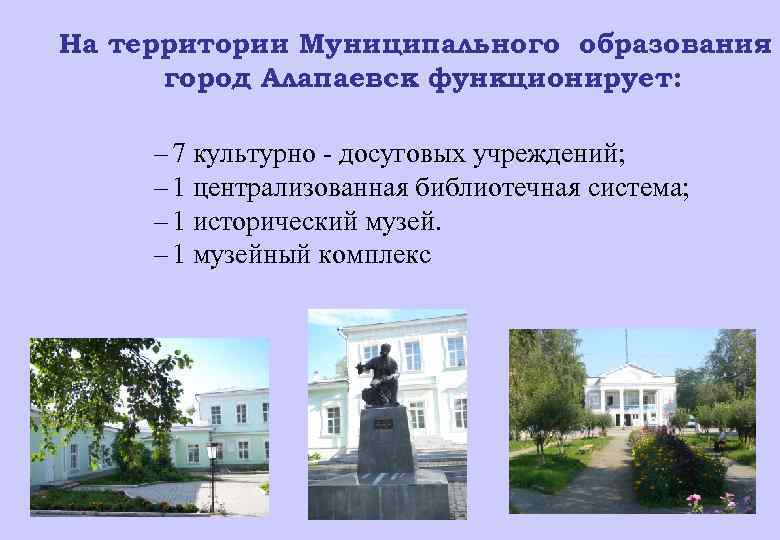 На территории Муниципального образования город Алапаевск функционирует:

– 7 культурно - досуговых учреждений;
– 1 централизованная библиотечная система;
– 1 исторический музей.
– 1 музейный комплекс